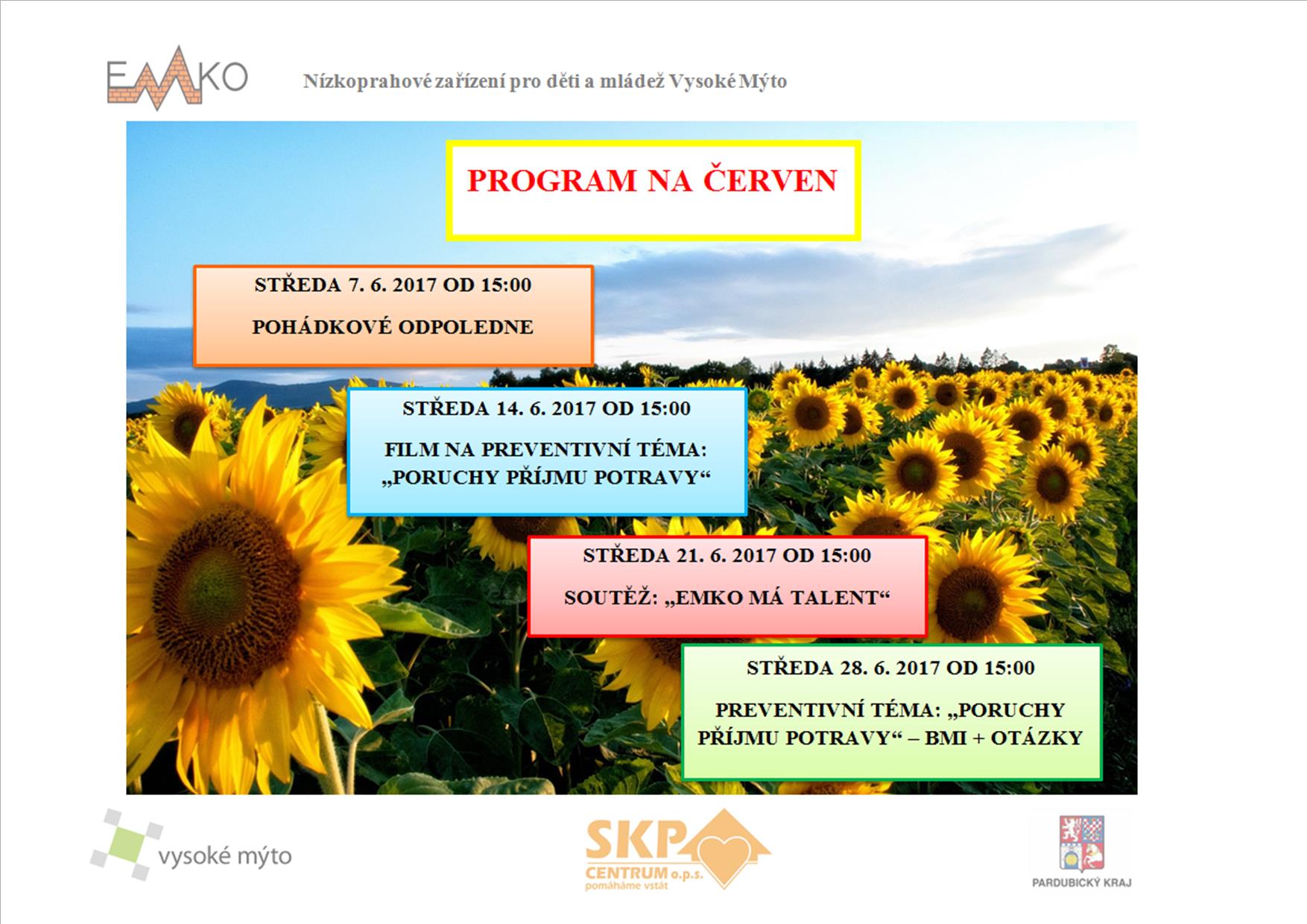 EMKO

Nízkoprahové zařízení pro děti a mládež Vysoké Mýto

PROGRAM NA ČERVEN

STŘEDA 7. 6. 2017 OD 15:00

POHÁDKOVÉ ODPOLEDNE

STŘEDA 14. 6. 2017 OD 15:00

FILM NA PREVENTIVNÍ TÉMA: „PORUCHY PŘÍJMU POTRAVY“

STŘEDA 21. 6. 2017 OD 15:00

SOUTĚŽ: „EMKO MÁ TALENT“

STŘEDA 28. 6. 2017 OD 15:00

PREVENTIVNÍ TÉMA: „PORUCHY PŘÍJMU POTRAVY“ – BMI + OTÁZKY

vysoké mýto

SKP CENTRUM o.p.s. pomáháme vstát

PARDUBICKÝ KRAJ